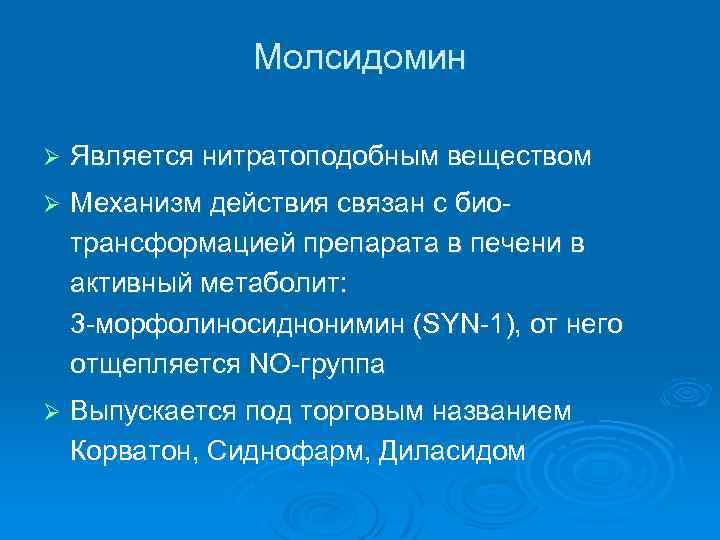 Молсидомин

➢ Является нитратоподобным веществом

➢ Механизм действия связан с биотрансформацией препарата в печени в активный метаболит: 3-морфолиносиднонимин (SYN-1), от него отщепляется NO-группа

➢ Выпускается под торговым названием Корватон, Сиднофарм, Диласидом